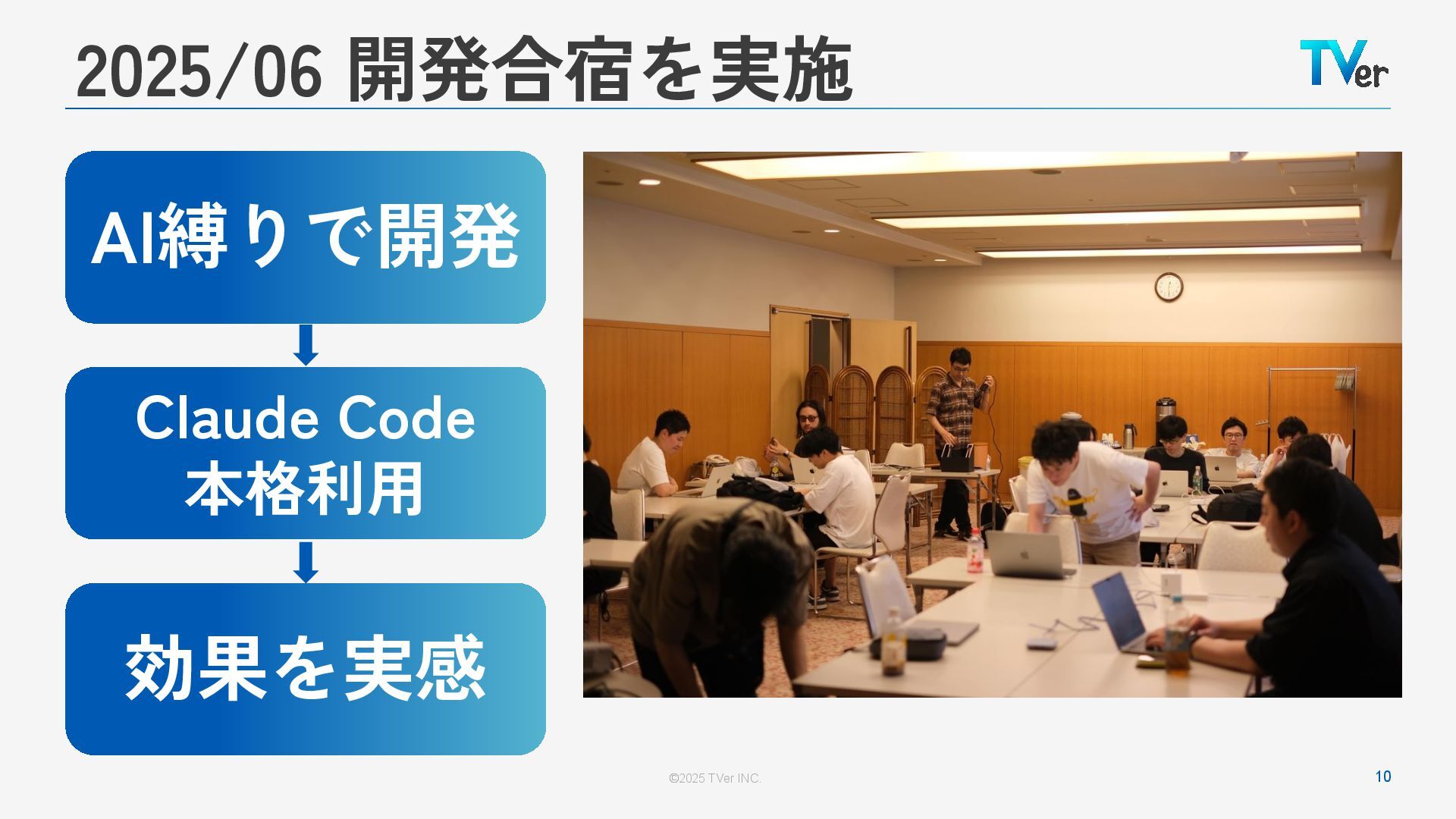 2025/06 開発合宿を実施

TVer

AI縛りで開発

Claude Code 本格利用

効果を実感

©2025 TVer INC.

10